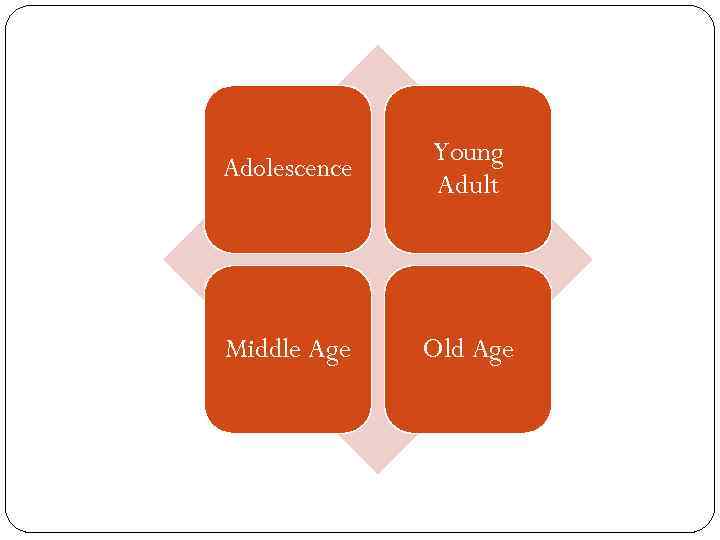 Adolescence

Young Adult

Middle Age

Old Age